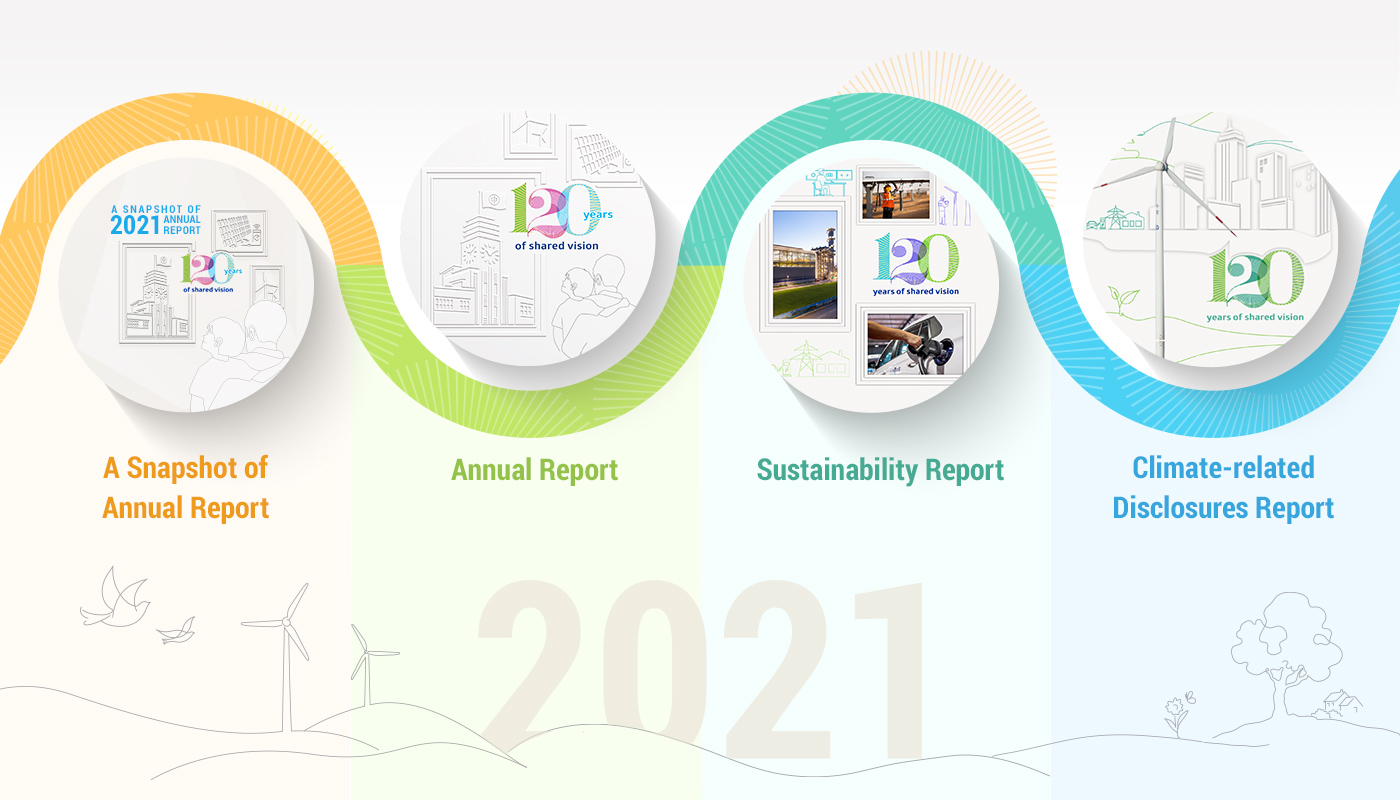 A SNAPSHOT OF 2021 ANNUAL REPORT

120 years of shared vision

120 years of shared vision

120 years of shared vision

120 years of shared vision

A Snapshot of Annual Report

Annual Report

Sustainability Report

Climate-related Disclosures Report

2021